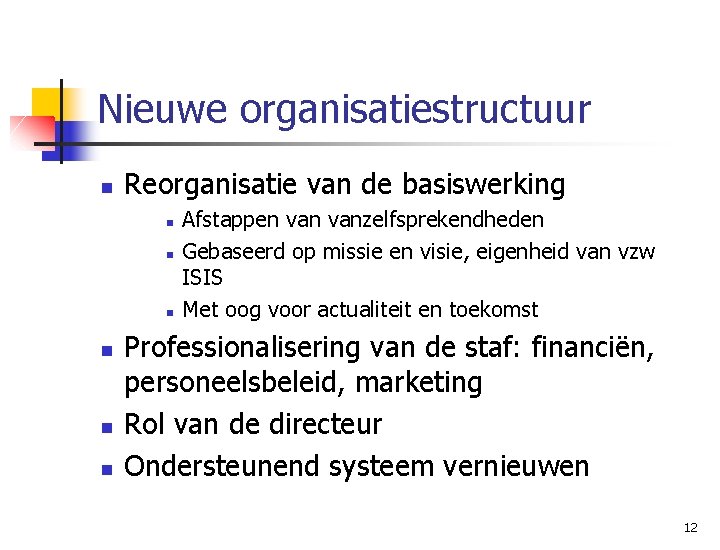 Nieuwe organisatiestructuur

- Reorganisatie van de basiswerking
  - Afstappen van vanzelfsprekendheden
  - Gebaseerd op missie en visie, eigenheid van vzw ISIS
  - Met oog voor actualiteit en toekomst
- Professionalisering van de staf: financiën, personeelsbeleid, marketing
- Rol van de directeur
- Ondersteunend systeem vernieuwen

12